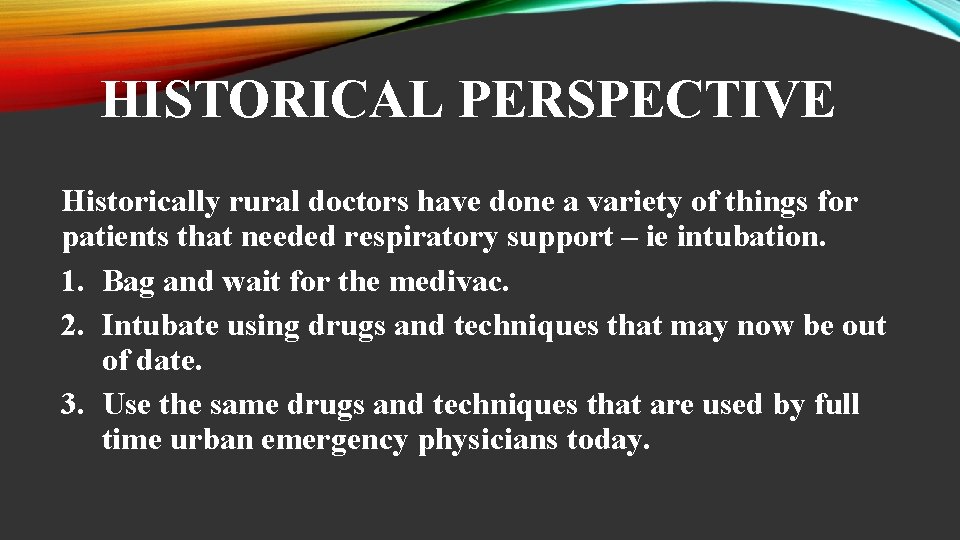 HISTORICAL PERSPECTIVE

Historically rural doctors have done a variety of things for patients that needed respiratory support – ie intubation.

1. Bag and wait for the medivac.
2. Intubate using drugs and techniques that may now be out of date.
3. Use the same drugs and techniques that are used by full time urban emergency physicians today.